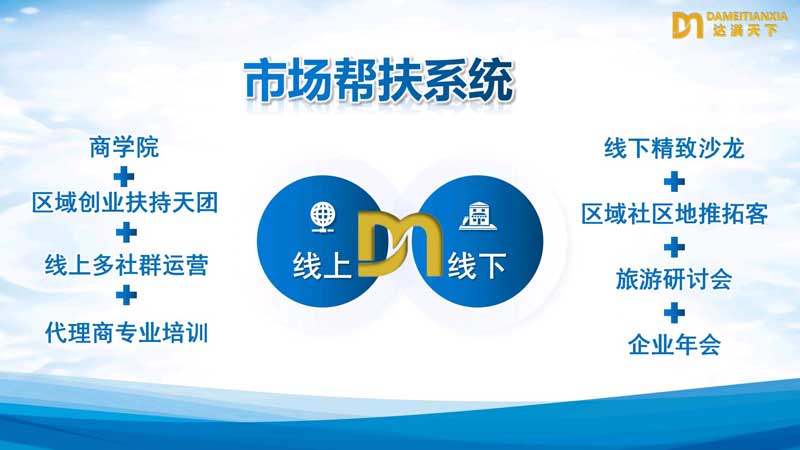 DAMEITIANXIA
达美天下

市场帮扶系统

商学院
+
区域创业扶持天团
+
线上多社群运营
+
代理商专业培训

线上
线下

线下精致沙龙
+
区域社区地推拓客
+
旅游研讨会
+
企业年会